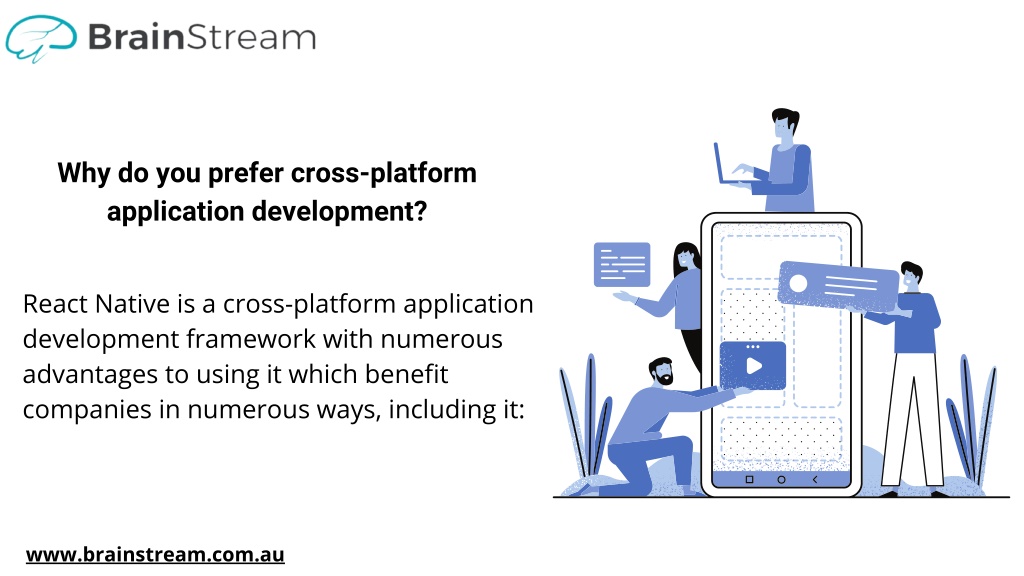 BrainStream

Why do you prefer cross-platform application development?

React Native is a cross-platform application development framework with numerous advantages to using it which benefit companies in numerous ways, including it:

www.brainstream.com.au